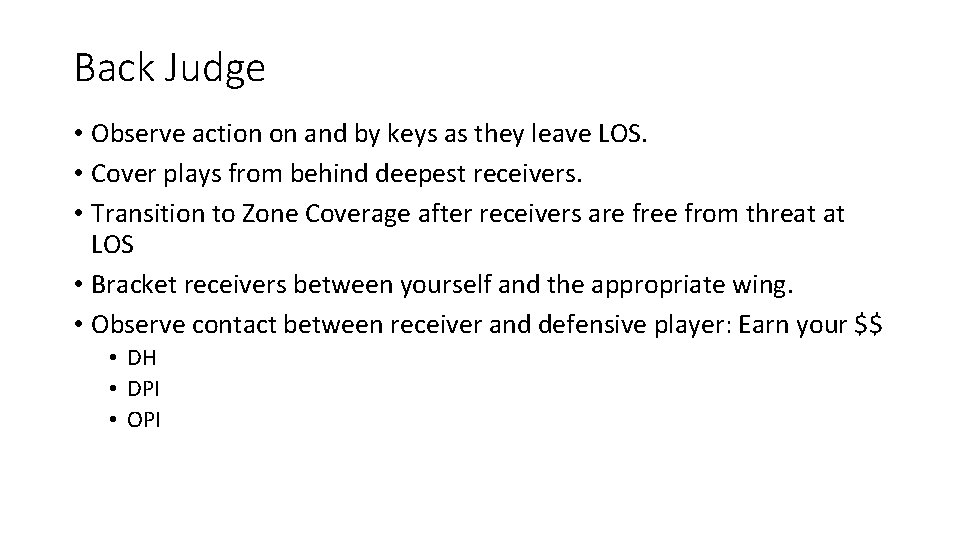 Back Judge

• Observe action on and by keys as they leave LOS.
• Cover plays from behind deepest receivers.
• Transition to Zone Coverage after receivers are free from threat at LOS
• Bracket receivers between yourself and the appropriate wing.
• Observe contact between receiver and defensive player: Earn your \$\$
  • DH
  • DPI
  • OPI